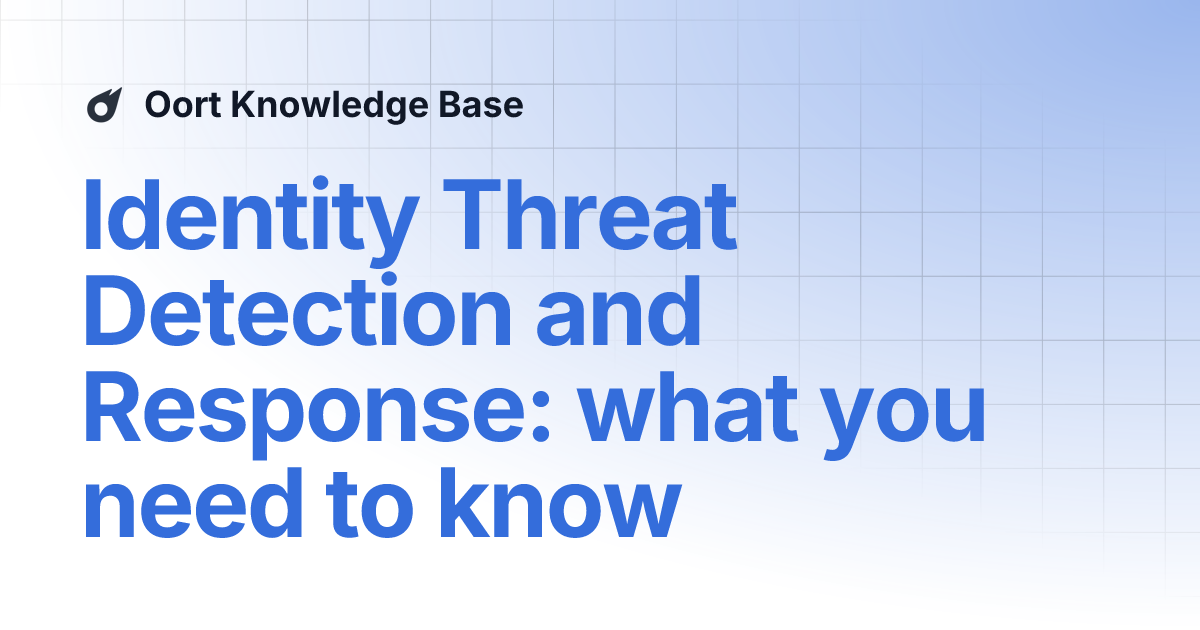 Oort Knowledge Base

Identity Threat Detection and Response: what you need to know